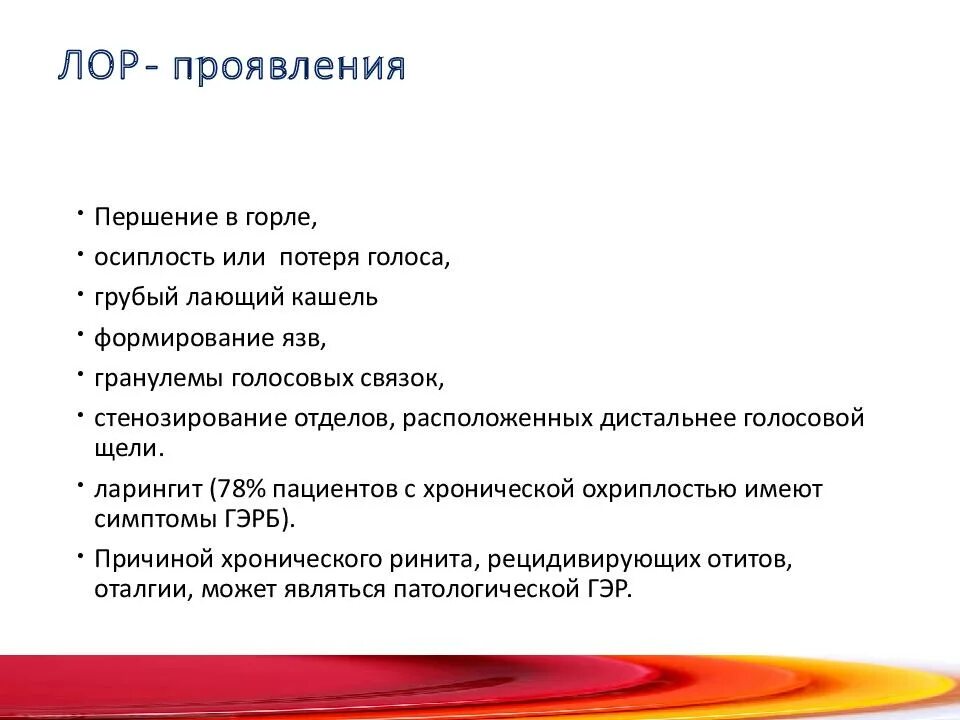 ЛОР- проявления

• Першение в горле,
• осиплость или  потеря голоса,
• грубый лающий кашель
• формирование язв,
• гранулемы голосовых связок,
• стенозирование отделов, расположенных дистальнее голосовой щели.
• ларингит (78% пациентов с хронической охриплостью имеют симптомы ГЭРБ).
• Причиной хронического ринита, рецидивирующих отитов, оталгии, может являться патологической ГЭР.